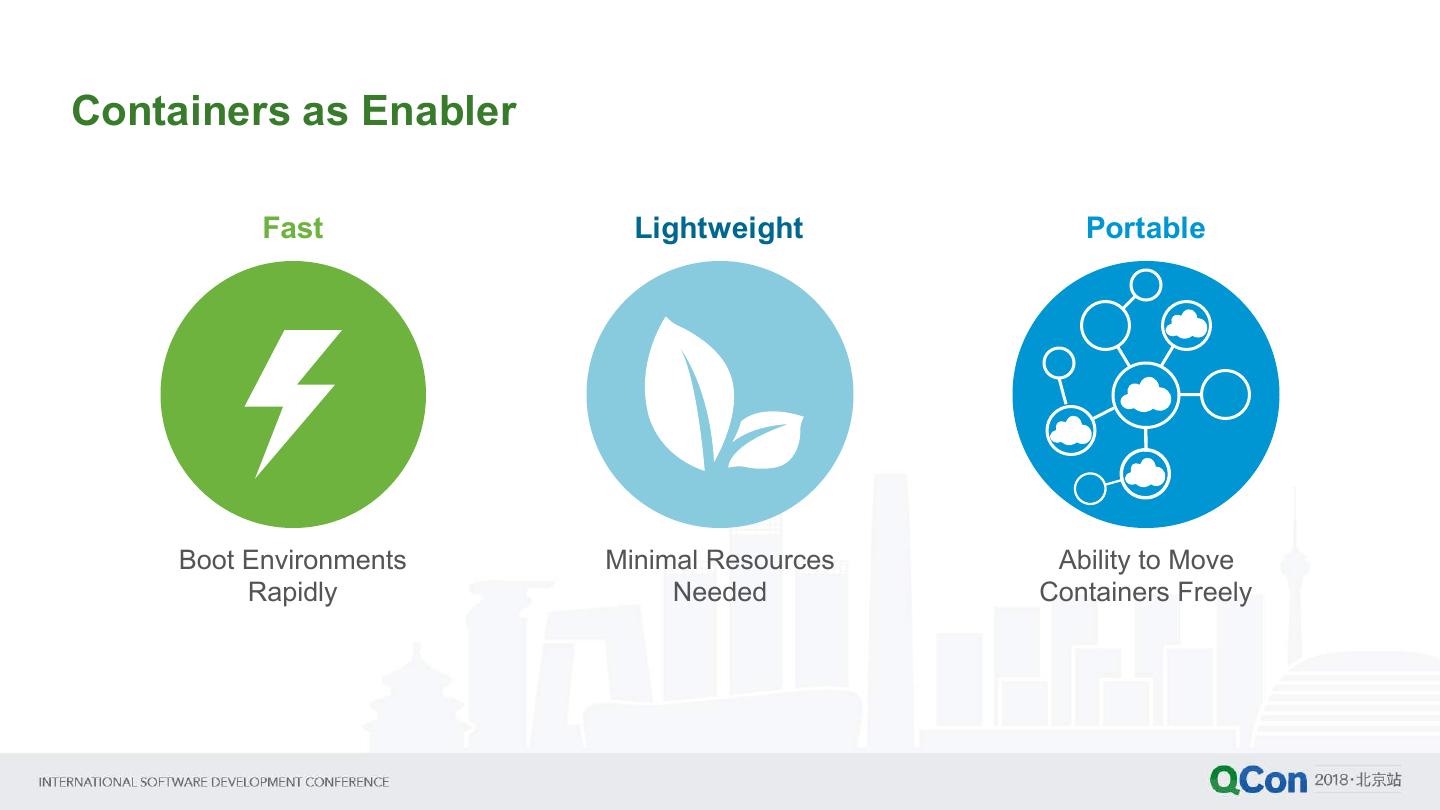 Containers as Enabler

Fast

Boot Environments Rapidly

Lightweight

Minimal Resources Needed

Portable

Ability to Move Containers Freely

INTERNATIONAL SOFTWARE DEVELOPMENT CONFERENCE

QCon 2018·北京站